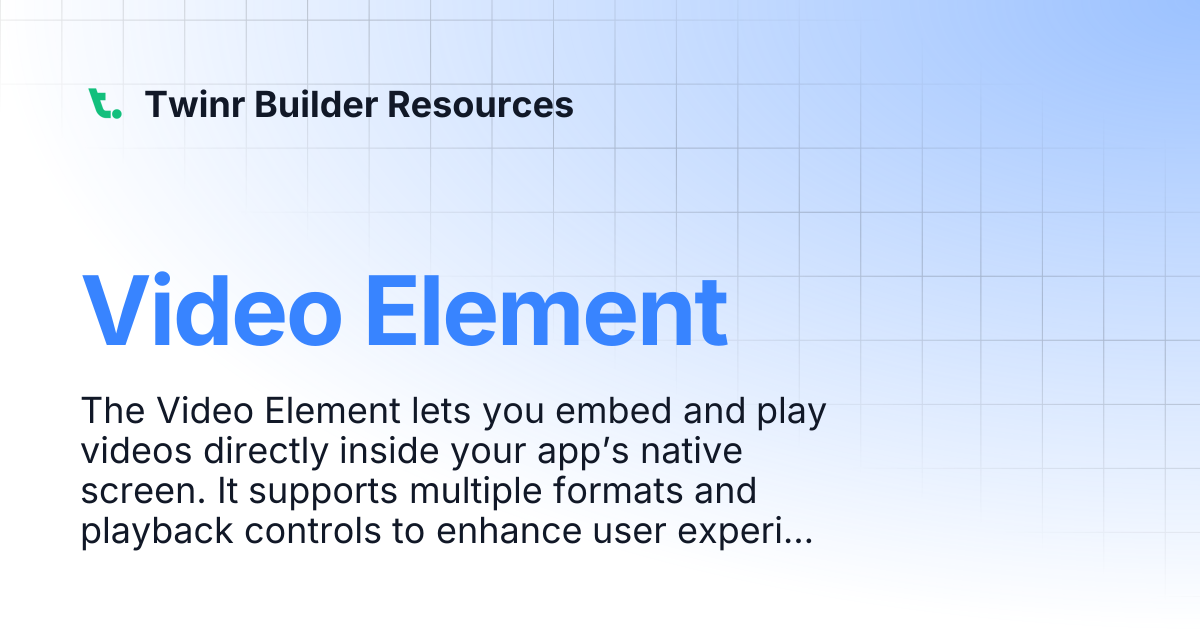 Twinr Builder Resources

Video Element

The Video Element lets you embed and play videos directly inside your app’s native screen. It supports multiple formats and playback controls to enhance user experi...